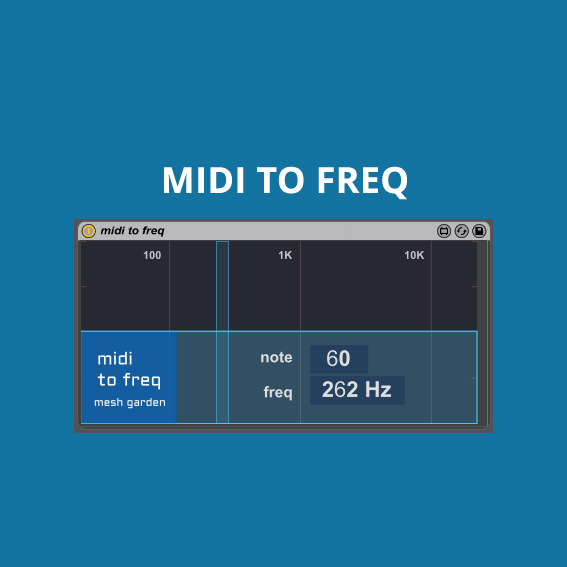 MIDI TO FREQ

midi to freq

100

1K

10K

midi
to freq
mesh garden

note 60

freq 262 Hz